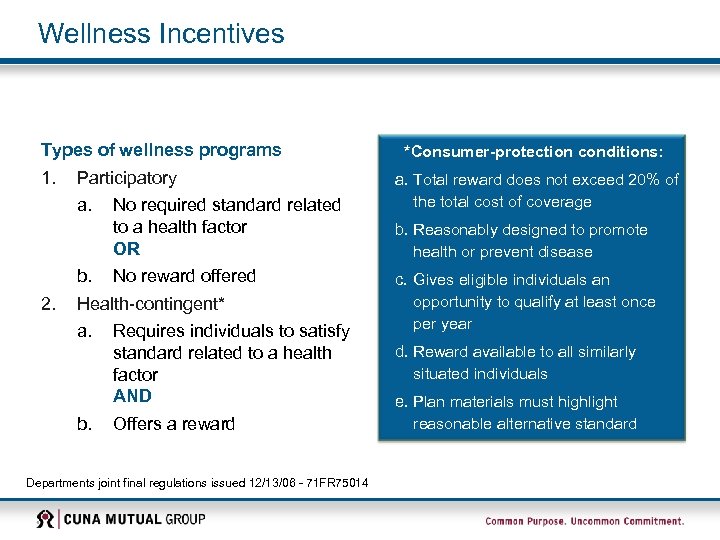 Wellness Incentives

Types of wellness programs

1. Participatory

a. No required standard related to a health factor
OR

b. No reward offered

2. Health-contingent*

a. Requires individuals to satisfy standard related to a health factor
AND

b. Offers a reward

*Consumer-protection conditions:

a. Total reward does not exceed 20% of the total cost of coverage

b. Reasonably designed to promote health or prevent disease

c. Gives eligible individuals an opportunity to qualify at least once per year

d. Reward available to all similarly situated individuals

e. Plan materials must highlight reasonable alternative standard

Departments joint final regulations issued 12/13/06 - 71FR75014

CUNA MUTUAL GROUP

Common Purpose. Uncommon Commitment.